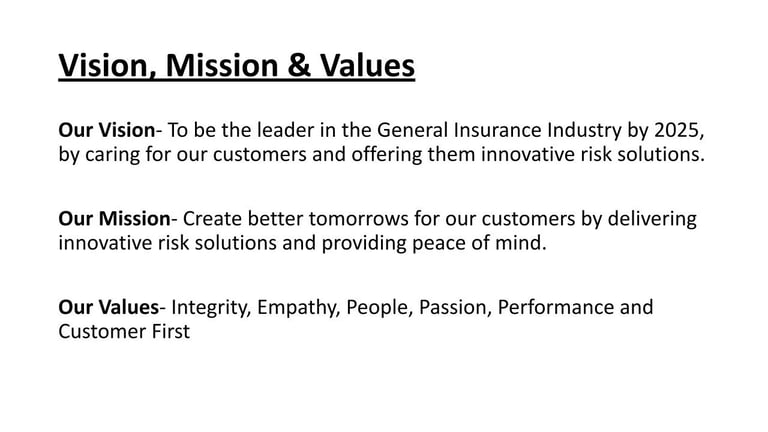 Vision, Mission & Values

Our Vision- To be the leader in the General Insurance Industry by 2025, by caring for our customers and offering them innovative risk solutions.

Our Mission- Create better tomorrows for our customers by delivering innovative risk solutions and providing peace of mind.

Our Values- Integrity, Empathy, People, Passion, Performance and Customer First